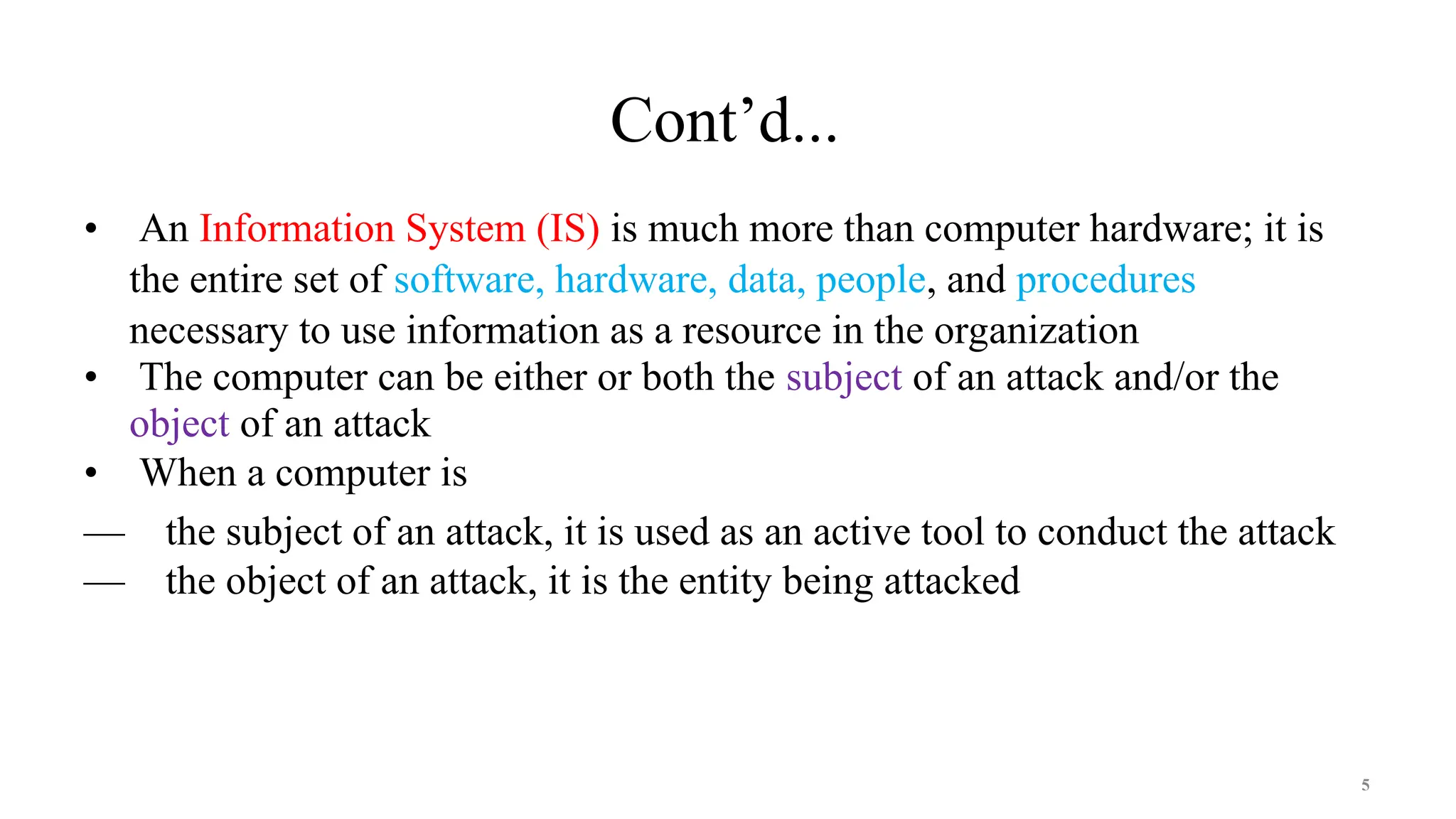 Cont’d...

• An Information System (IS) is much more than computer hardware; it is the entire set of software, hardware, data, people, and procedures necessary to use information as a resource in the organization

• The computer can be either or both the subject of an attack and/or the object of an attack

• When a computer is

— the subject of an attack, it is used as an active tool to conduct the attack

— the object of an attack, it is the entity being attacked

5